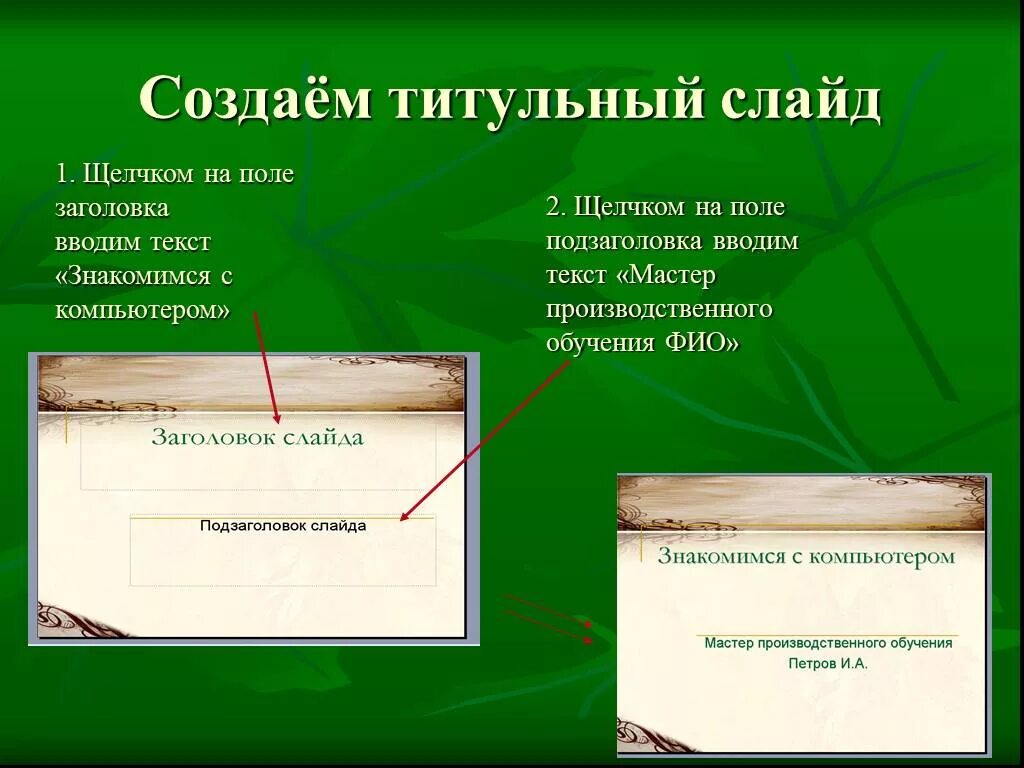 Создаём титульный слайд

1. Щелчком на поле заголовка вводим текст «Знакомимся с компьютером»

2. Щелчком на поле подзаголовка вводим текст «Мастер производственного обучения ФИО»

Заголовок слайда

Подзаголовок слайда

Знакомимся с компьютером

Мастер производственного обучения
Петров И.А.